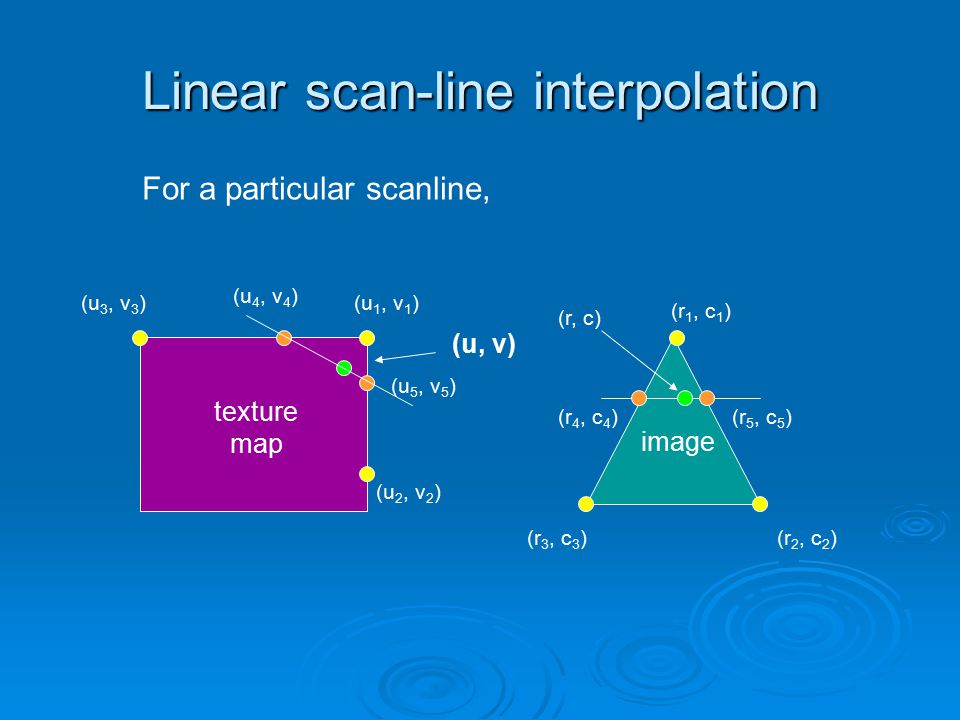 Linear scan-line interpolation

For a particular scanline,

$(u_3, v_3)$

$(u_4, v_4)$

$(u_1, v_1)$

$(u, v)$

$(u_5, v_5)$

texture map

$(u_2, v_2)$

$(r, c)$

$(r_1, c_1)$

$(r_4, c_4)$

$(r_5, c_5)$

image

$(r_3, c_3)$

$(r_2, c_2)$